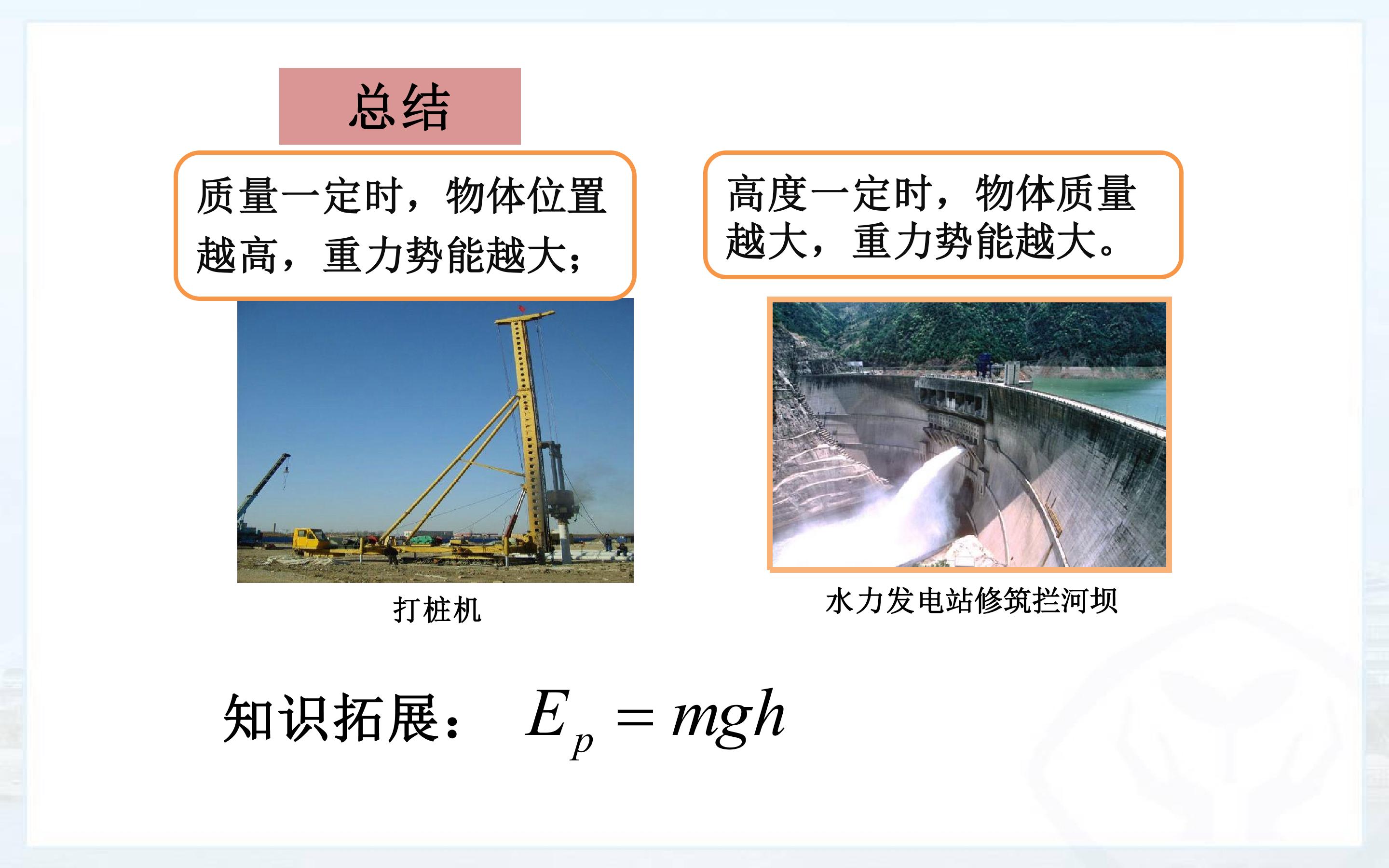 总结

质量一定时，物体位置越高，重力势能越大；

高度一定时，物体质量越大，重力势能越大。

打桩机

水力发电站修筑拦河坝

知识拓展： $E_p = mgh$